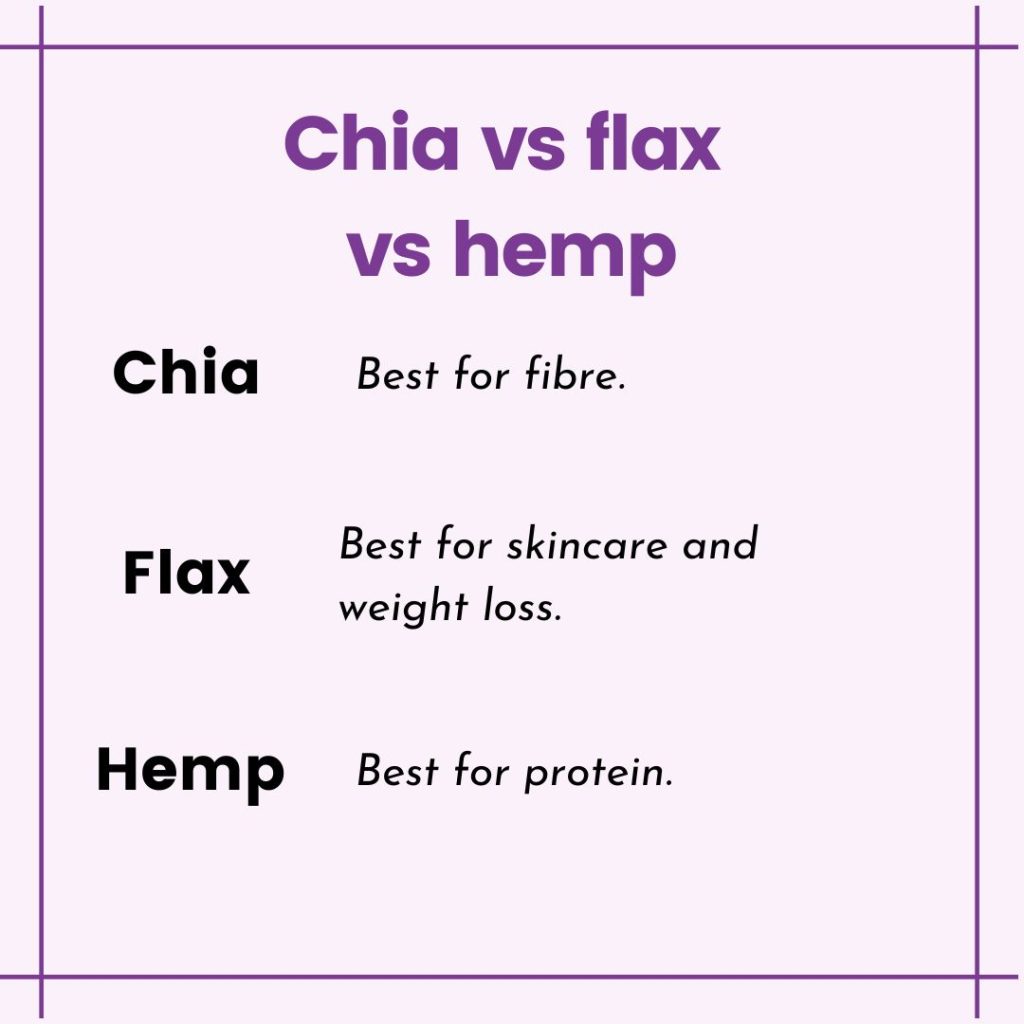 Chia vs flax vs hemp

Chia Best for fibre.

Flax Best for skincare and weight loss.

Hemp Best for protein.